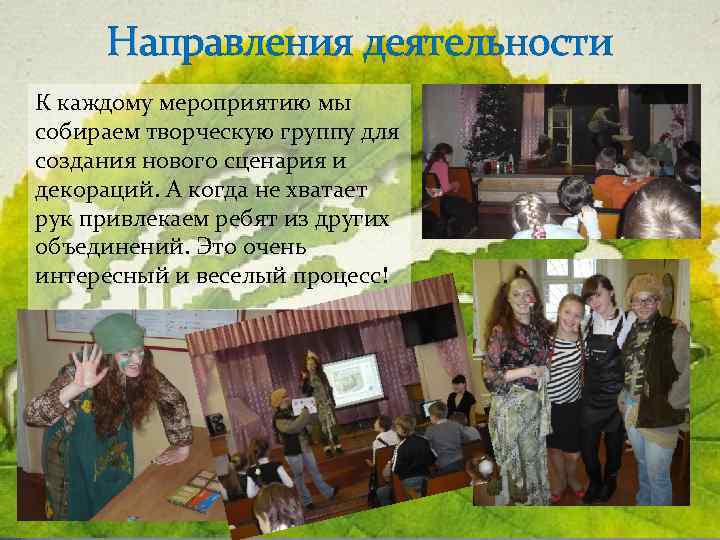 Направления деятельности

К каждому мероприятию мы собираем творческую группу для создания нового сценария и декораций. А когда не хватает рук привлекаем ребят из других объединений. Это очень интересный и веселый процесс!